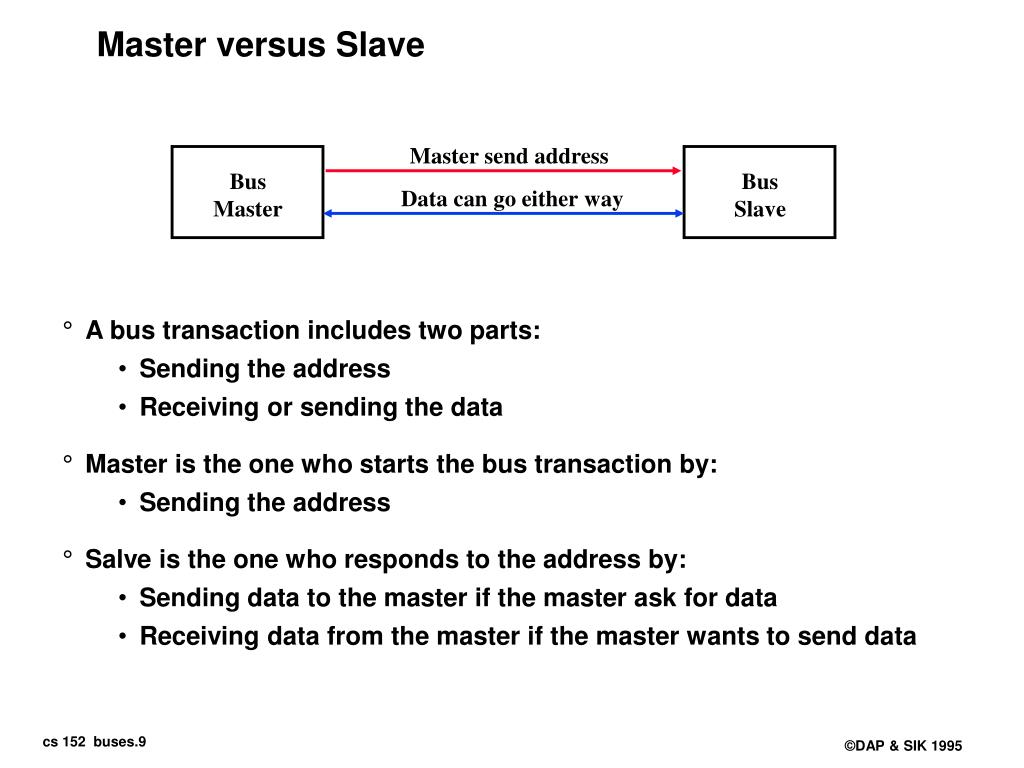 Master versus Slave

Bus Master

Master send address

Data can go either way

Bus Slave

° A bus transaction includes two parts:
• Sending the address
• Receiving or sending the data

° Master is the one who starts the bus transaction by:
• Sending the address

° Salve is the one who responds to the address by:
• Sending data to the master if the master ask for data
• Receiving data from the master if the master wants to send data

cs 152 buses.9

©DAP & SIK 1995